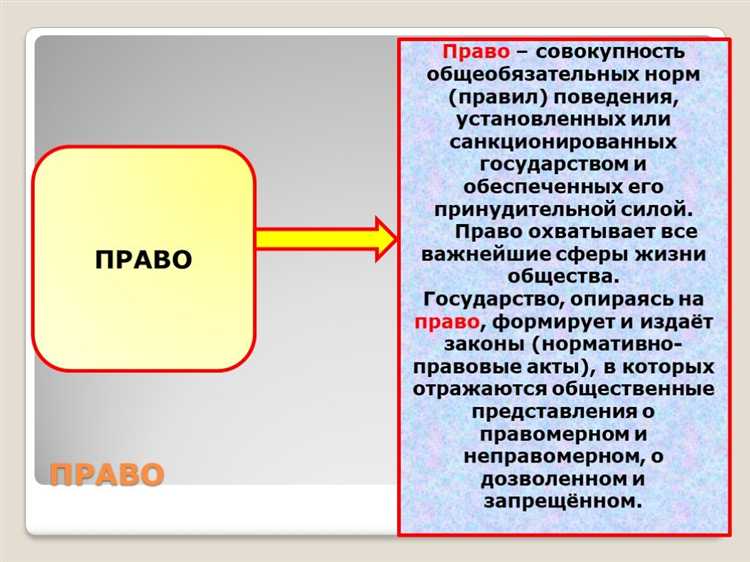 ПРАВО

Право – совокупность общеобязательных норм (правил) поведения, установленных или санкционированных государством и обеспеченных его принудительной силой.

Право охватывает все важнейшие сферы жизни общества.

Государство, опираясь на право, формирует и издаёт законы (нормативно-правовые акты), в которых отражаются общественные представления о правомерном и неправомерном, о дозволенном и запрещённом.

ПРАВО